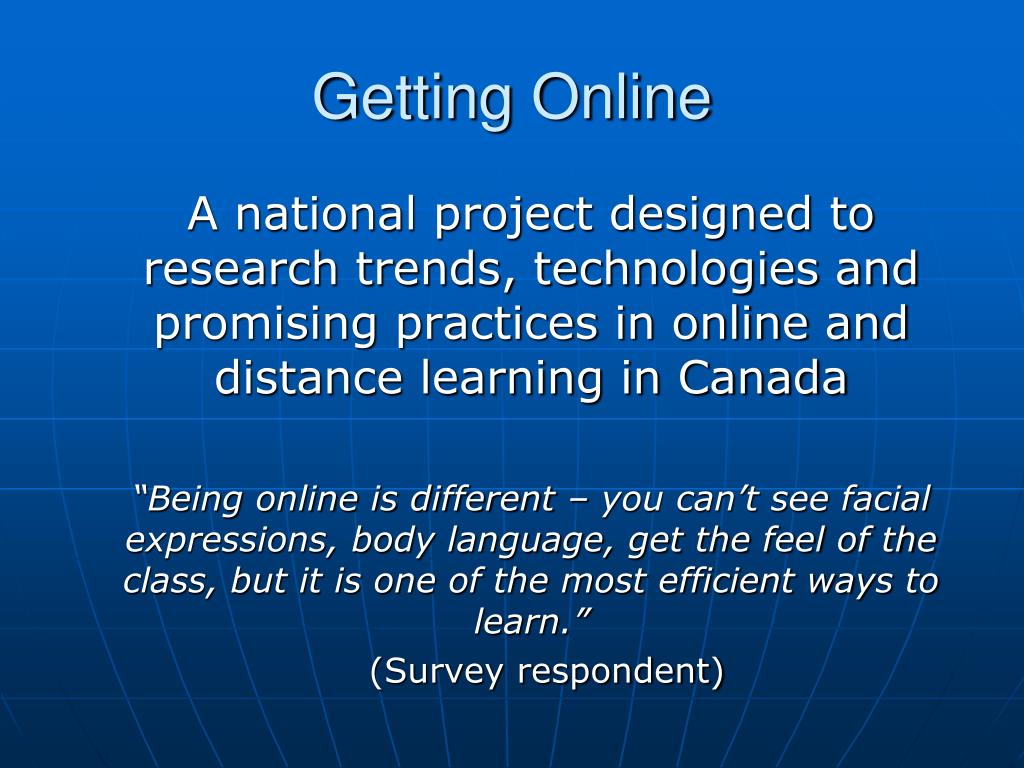 Getting Online

A national project designed to research trends, technologies and promising practices in online and distance learning in Canada

“Being online is different – you can’t see facial expressions, body language, get the feel of the class, but it is one of the most efficient ways to learn.”

(Survey respondent)